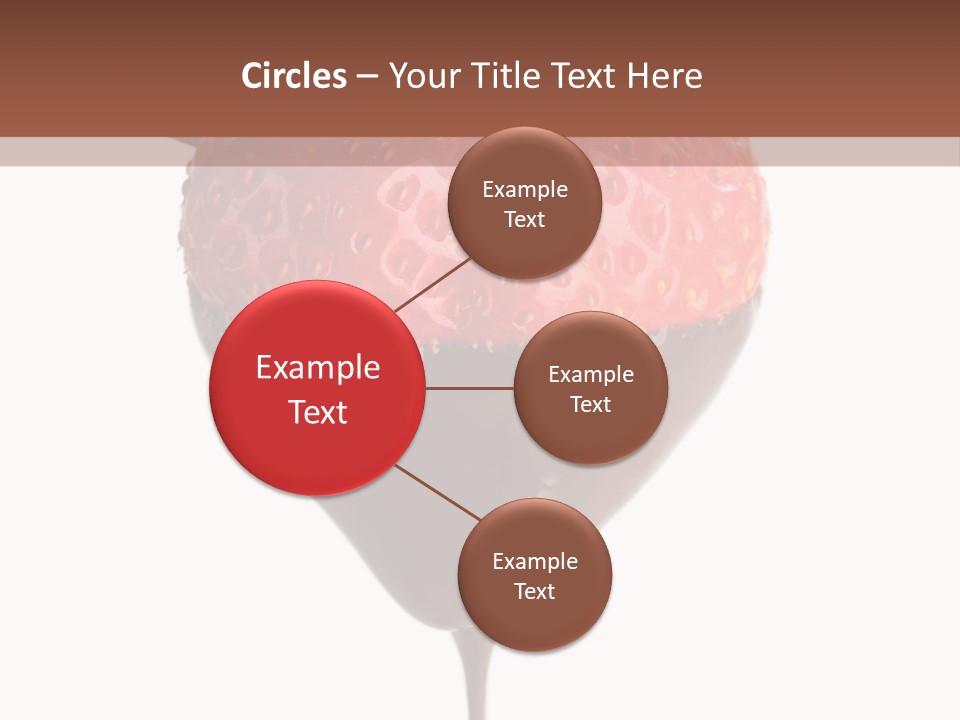 Circles – Your Title Text Here

Example Text

Example Text

Example Text

Example Text